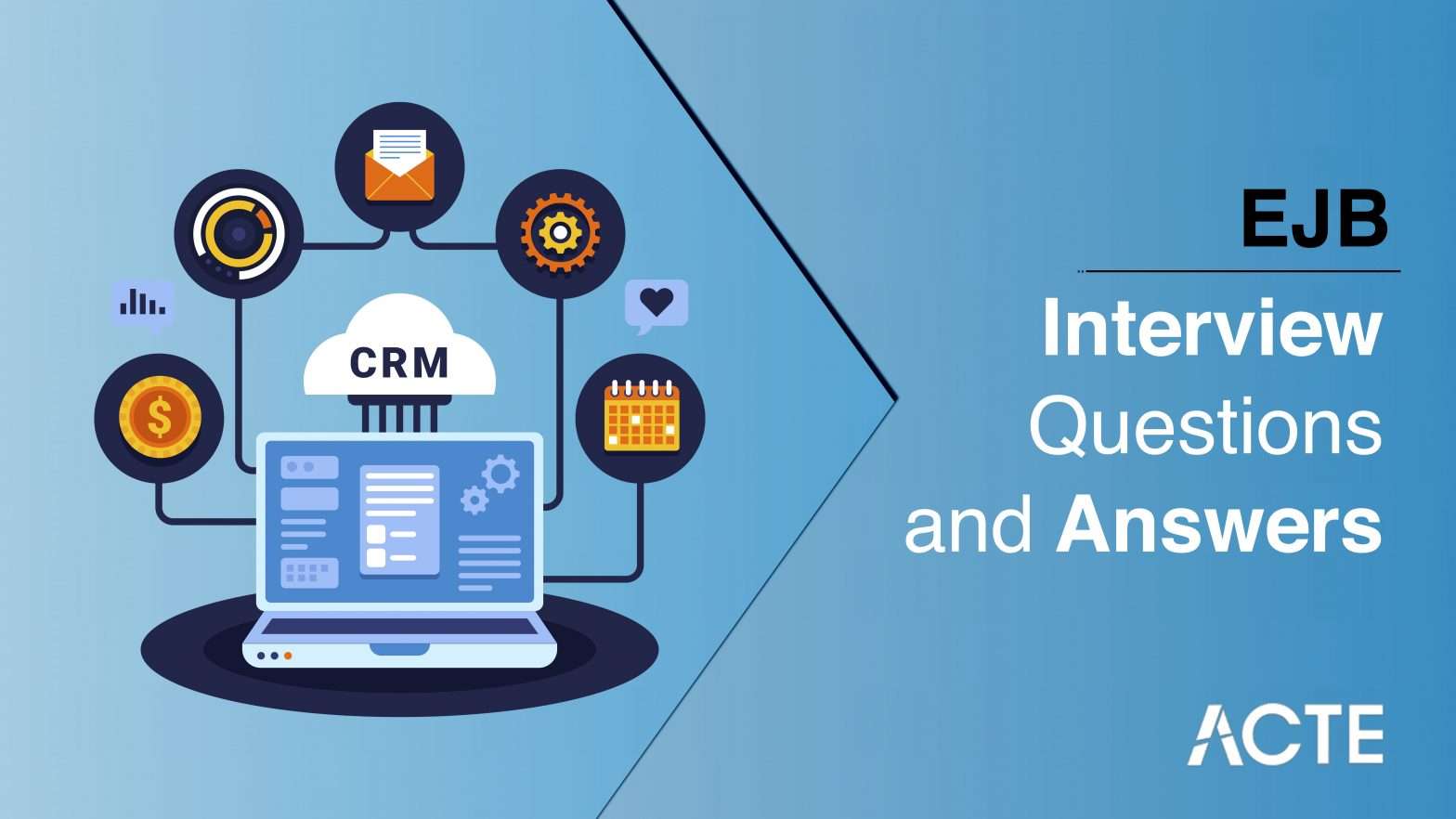 CRM

EJB

Interview Questions and Answers

ACTE